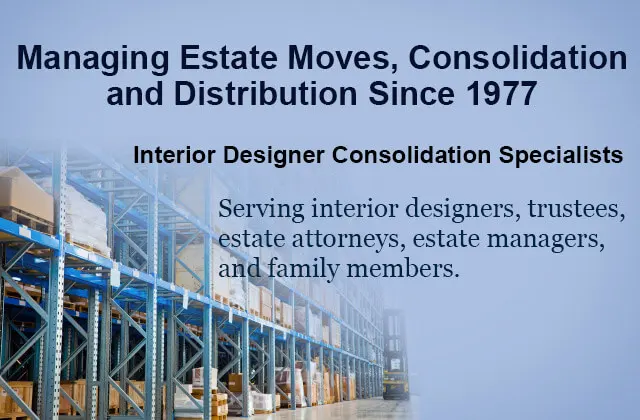 Managing Estate Moves, Consolidation and Distribution Since 1977

Interior Designer Consolidation Specialists

Serving interior designers, trustees, estate attorneys, estate managers, and family members.